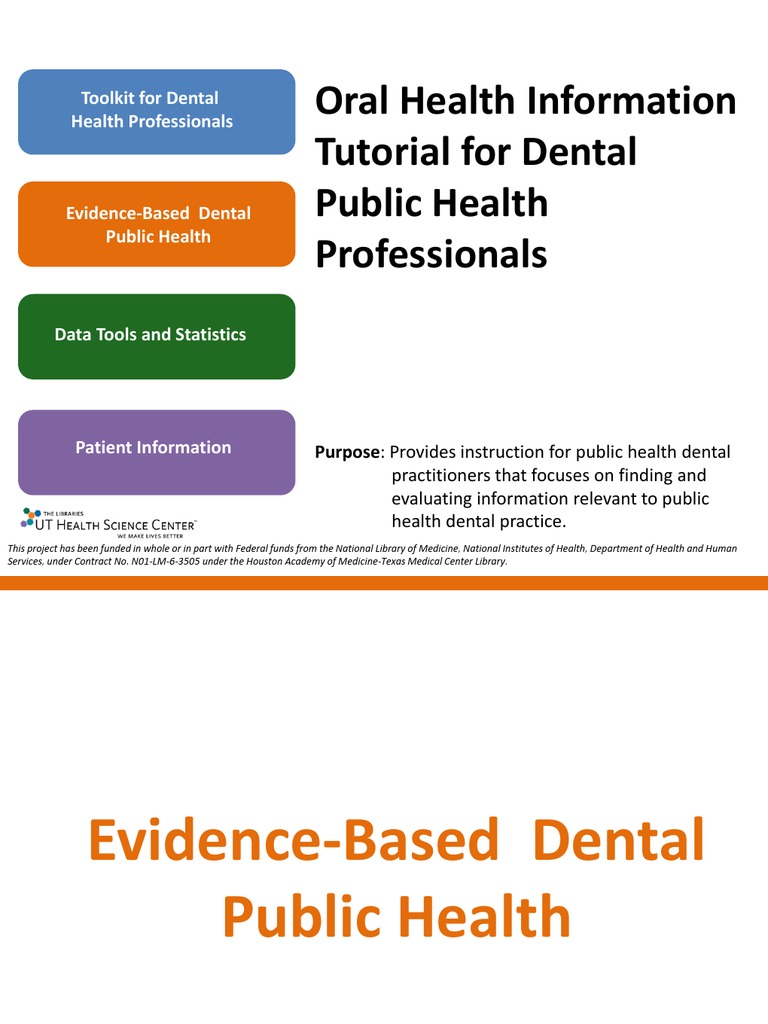 Toolkit for Dental Health Professionals

Evidence-Based Dental Public Health

Data Tools and Statistics

Patient Information

Oral Health Information Tutorial for Dental Public Health Professionals

Purpose: Provides instruction for public health dental practitioners that focuses on finding and evaluating information relevant to public health dental practice.

THE LIBRARIES
UT HEALTH SCIENCE CENTER
WE MAKE LIVES BETTER

This project has been funded in whole or in part with Federal funds from the National Library of Medicine, National Institutes of Health, Department of Health and Human Services, under Contract No. N01-LM-6-3505 under the Houston Academy of Medicine-Texas Medical Center Library.

Evidence-Based Dental Public Health